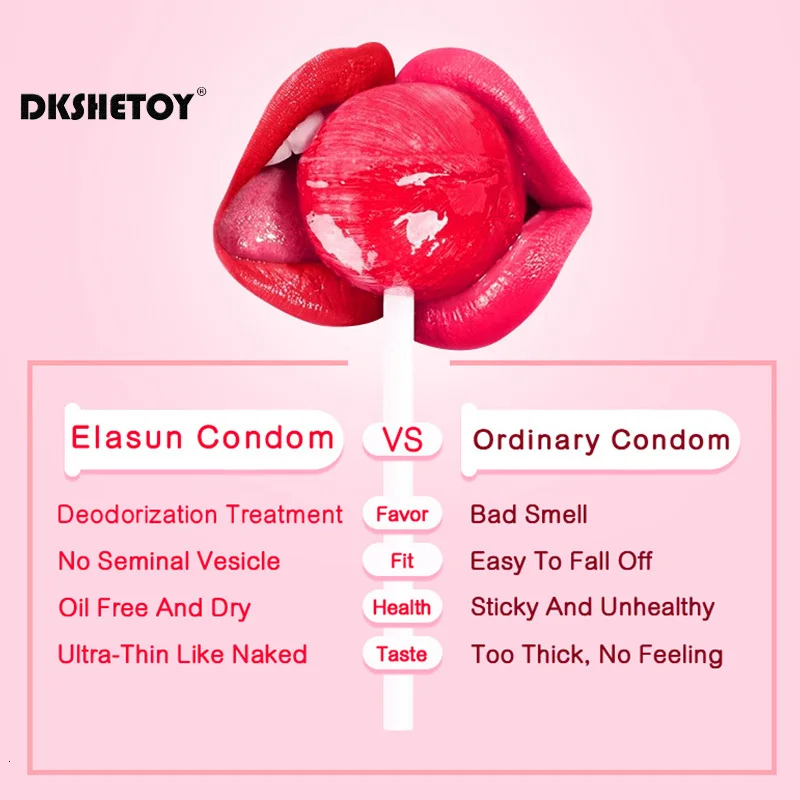 DKSHETOY®

| Elasun Condom | VS | Ordinary Condom |
|---|---|---|
| Deodorization Treatment | Favor | Bad Smell |
| No Seminal Vesicle | Fit | Easy To Fall Off |
| Oil Free And Dry | Health | Sticky And Unhealthy |
| Ultra-Thin Like Naked | Taste | Too Thick, No Feeling |